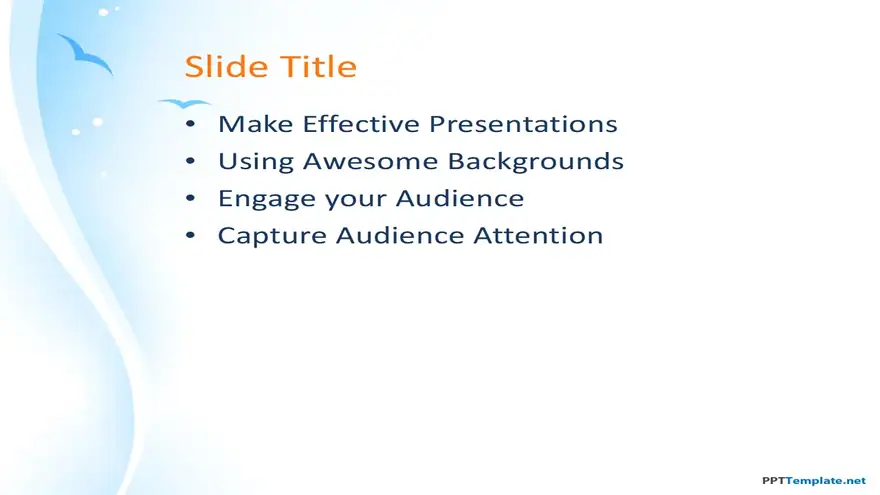 Slide Title

• Make Effective Presentations
• Using Awesome Backgrounds
• Engage your Audience
• Capture Audience Attention

PPTTemplate.net